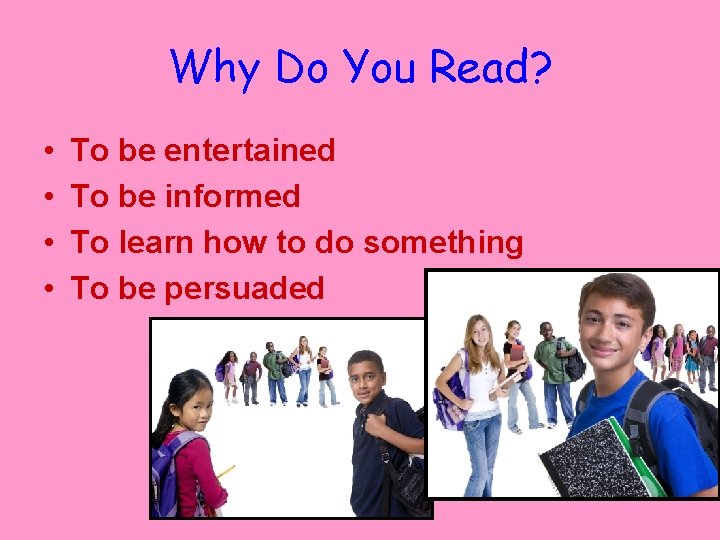 Why Do You Read?

• To be entertained
• To be informed
• To learn how to do something
• To be persuaded